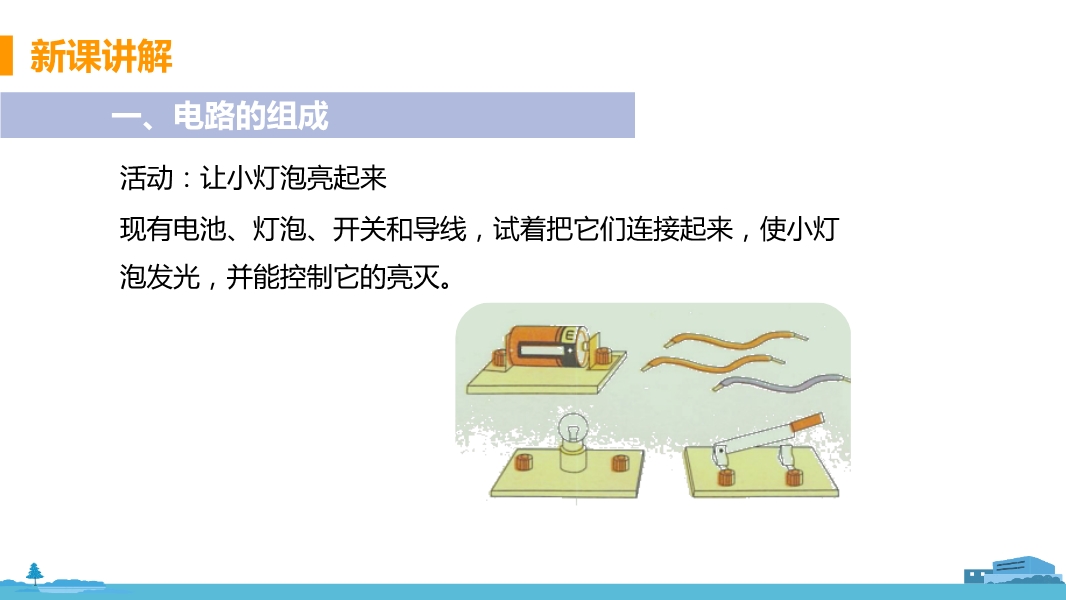 新课讲解

一、电路的组成

活动：让小灯泡亮起来

现有电池、灯泡、开关和导线，试着把它们连接起来，使小灯泡发光，并能控制它的亮灭。